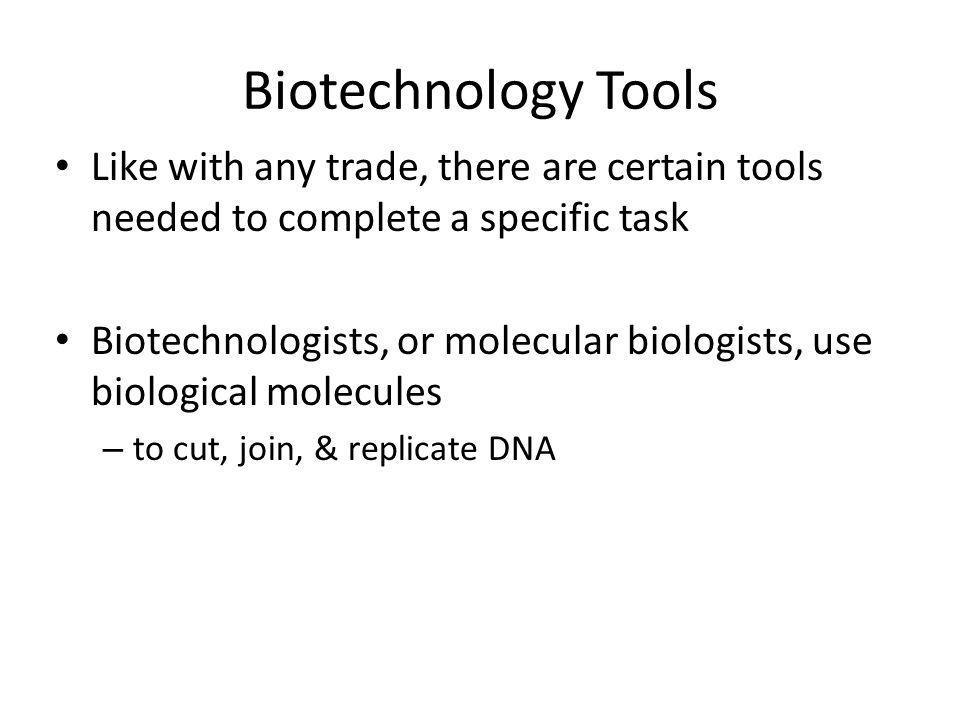 Biotechnology Tools

• Like with any trade, there are certain tools needed to complete a specific task

• Biotechnologists, or molecular biologists, use biological molecules
– to cut, join, & replicate DNA